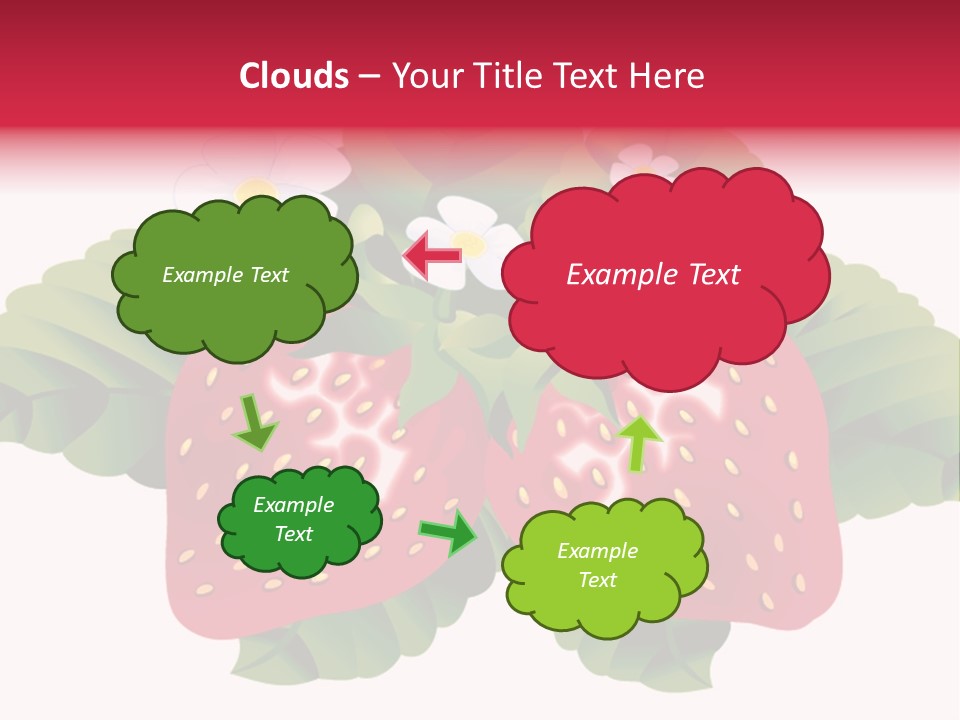 Clouds – Your Title Text Here

Example Text

Example Text

Example Text

Example Text